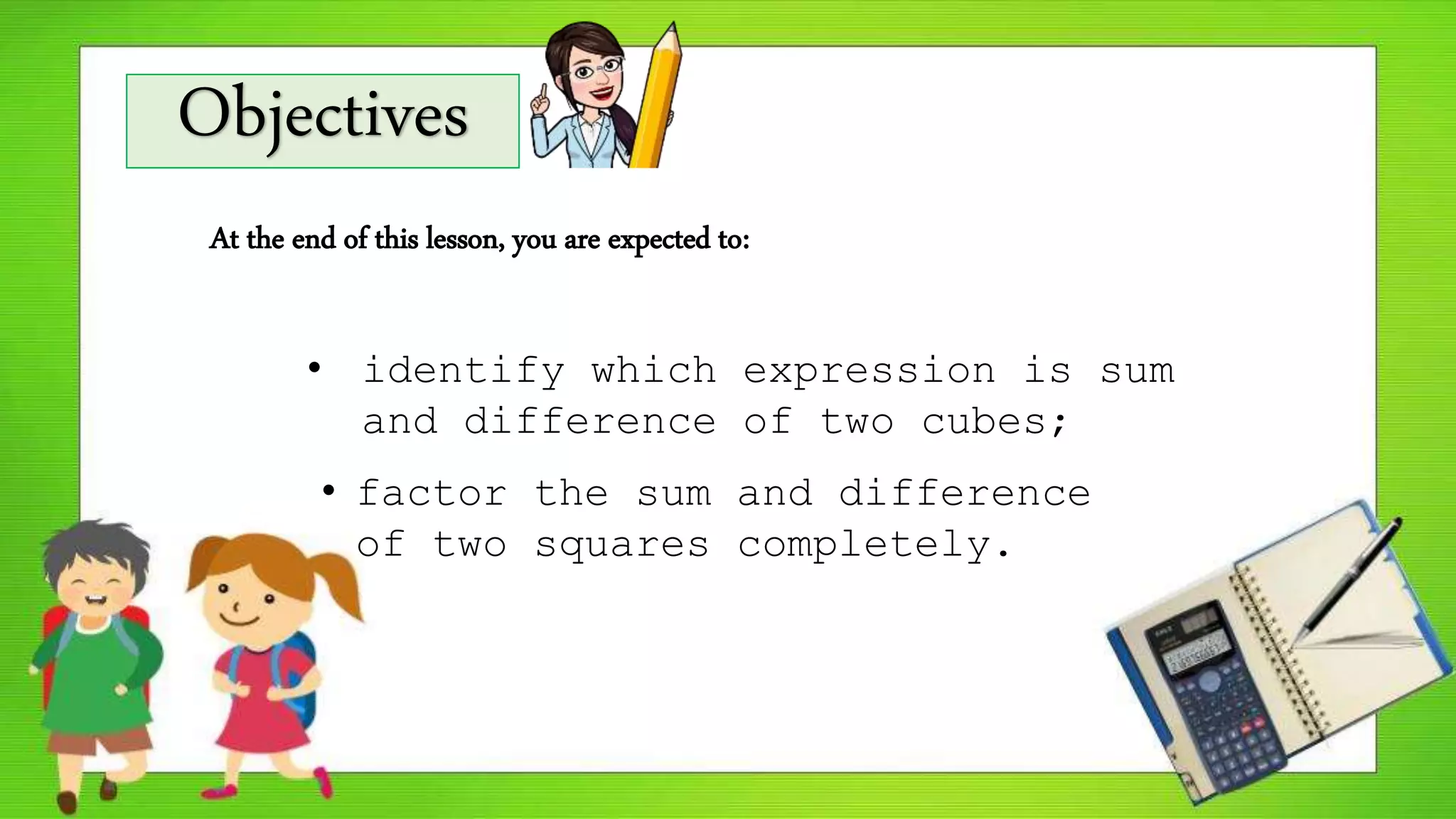 Objectives

At the end of this lesson, you are expected to:

• identify which expression is sum and difference of two cubes;

• factor the sum and difference of two squares completely.